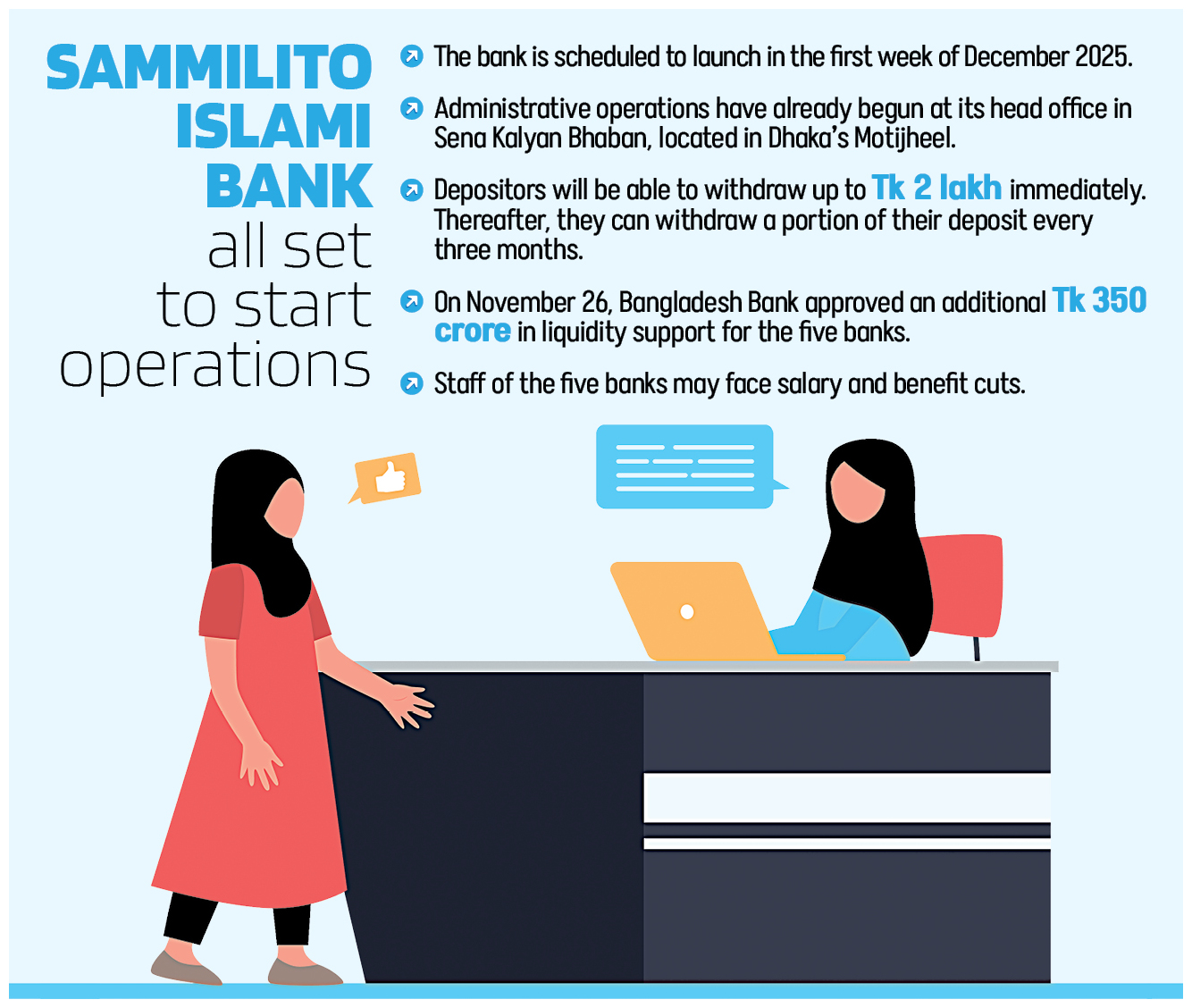 SAMMILITO ISLAMI BANK all set to start operations

The bank is scheduled to launch in the first week of December 2025.

Administrative operations have already begun at its head office in Sena Kalyan Bhaban, located in Dhaka's Motijheel.

Depositors will be able to withdraw up to Tk 2 lakh immediately. Thereafter, they can withdraw a portion of their deposit every three months.

On November 26, Bangladesh Bank approved an additional Tk 350 crore in liquidity support for the five banks.

Staff of the five banks may face salary and benefit cuts.